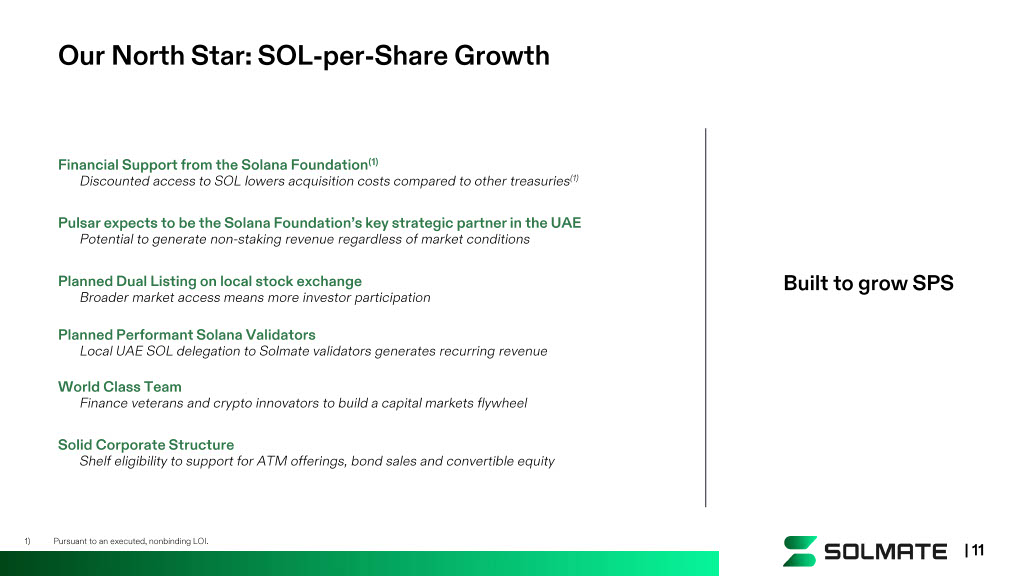 Our North Star: SOL-per-Share Growth

Financial Support from the Solana Foundation$^{(1)}$
Discounted access to SOL lowers acquisition costs compared to other treasuries$^{(1)}$

Pulsar expects to be the Solana Foundation's key strategic partner in the UAE
Potential to generate non-staking revenue regardless of market conditions

Planned Dual Listing on local stock exchange
Broader market access means more investor participation

Planned Performant Solana Validators
Local UAE SOL delegation to Solmate validators generates recurring revenue

World Class Team
Finance veterans and crypto innovators to build a capital markets flywheel

Solid Corporate Structure
Shelf eligibility to support for ATM offerings, bond sales and convertible equity

Built to grow SPS

1) Pursuant to an executed, nonbinding LOI.

SOLMATE | 11